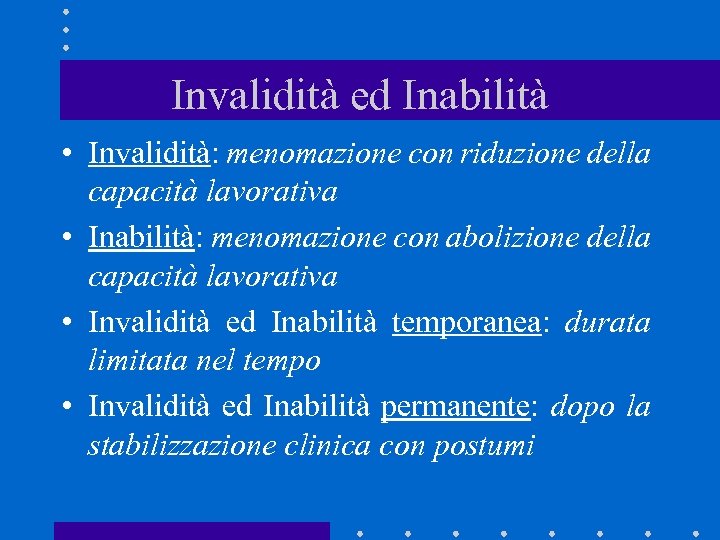 Invalidità ed Inabilità

• Invalidità: menomazione con riduzione della capacità lavorativa

• Inabilità: menomazione con abolizione della capacità lavorativa

• Invalidità ed Inabilità temporanea: durata limitata nel tempo

• Invalidità ed Inabilità permanente: dopo la stabilizzazione clinica con postumi